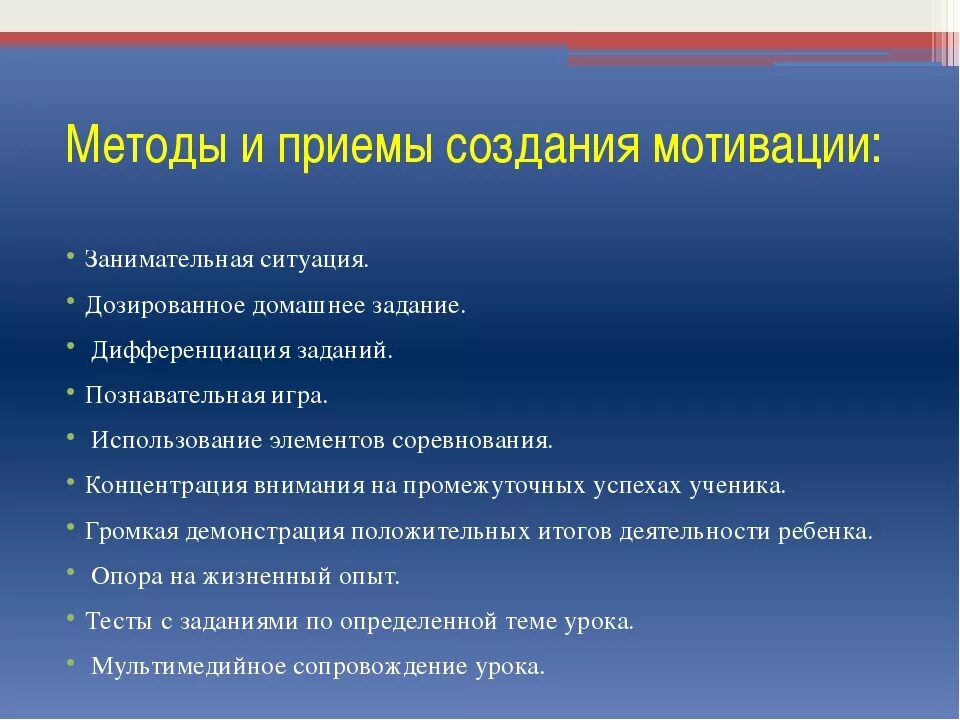 Методы и приемы создания мотивации:

• Занимательная ситуация.
• Дозированное домашнее задание.
• Дифференциация заданий.
• Познавательная игра.
• Использование элементов соревнования.
• Концентрация внимания на промежуточных успехах ученика.
• Громкая демонстрация положительных итогов деятельности ребенка.
• Опора на жизненный опыт.
• Тесты с заданиями по определенной теме урока.
• Мультимедийное сопровождение урока.